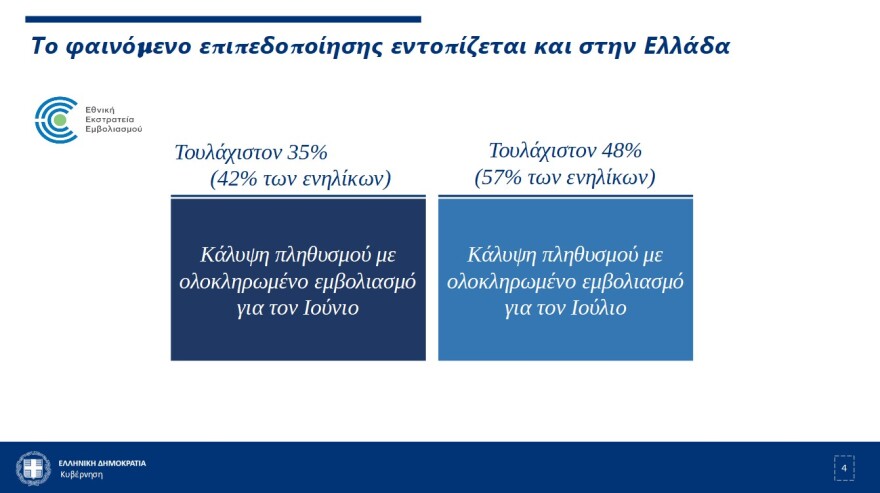 Το φαινόμενο επιπεδοποίησης εντοπίζεται και στην Ελλάδα

Εθνική Εκστρατεία Εμβολιασμού

Τουλάχιστον 35%
(42% των ενηλίκων)

Κάλυψη πληθυσμού με ολοκληρωμένο εμβολιασμό για τον Ιούνιο

Τουλάχιστον 48%
(57% των ενηλίκων)

Κάλυψη πληθυσμού με ολοκληρωμένο εμβολιασμό για τον Ιούλιο

ΕΛΛΗΝΙΚΗ ΔΗΜΟΚΡΑΤΙΑ
Κυβέρνηση

4